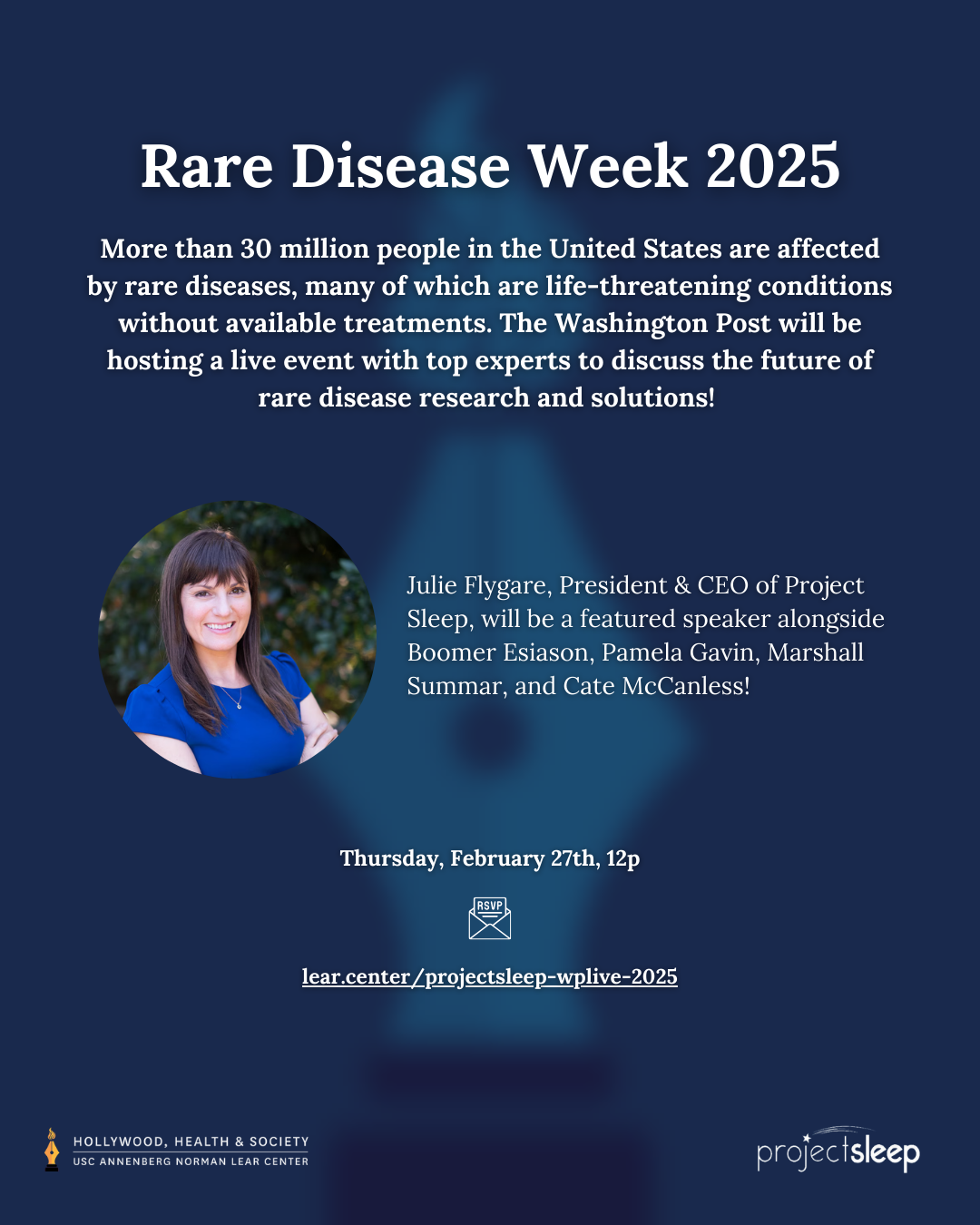 Rare Disease Week 2025

More than 30 million people in the United States are affected by rare diseases, many of which are life-threatening conditions without available treatments. The Washington Post will be hosting a live event with top experts to discuss the future of rare disease research and solutions!

Julie Flygare, President & CEO of Project Sleep, will be a featured speaker alongside Boomer Esiason, Pamela Gavin, Marshall Summar, and Cate McCanless!

Thursday, February 27th, 12p

RSVP

lear.center/projectsleep-wplive-2025

HOLLYWOOD, HEALTH & SOCIETY
USC ANNENBERG NORMAN LEAR CENTER

projectsleep